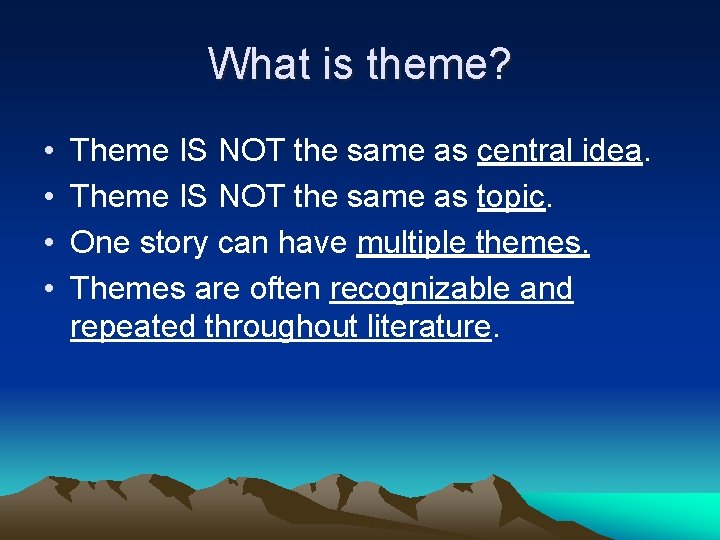 What is theme?

• Theme IS NOT the same as central idea.
• Theme IS NOT the same as topic.
• One story can have multiple themes.
• Themes are often recognizable and repeated throughout literature.